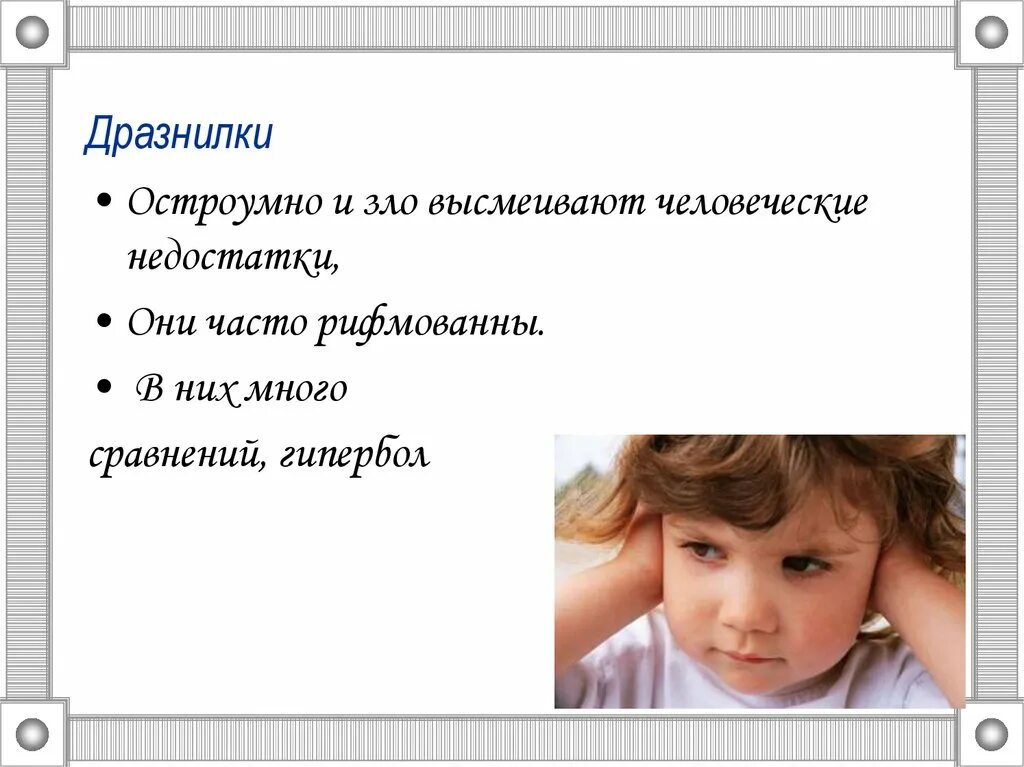 Дразнилки

• Остроумно и зло высмеивают человеческие недостатки,

• Они часто рифмованны.

• В них много сравнений, гипербол